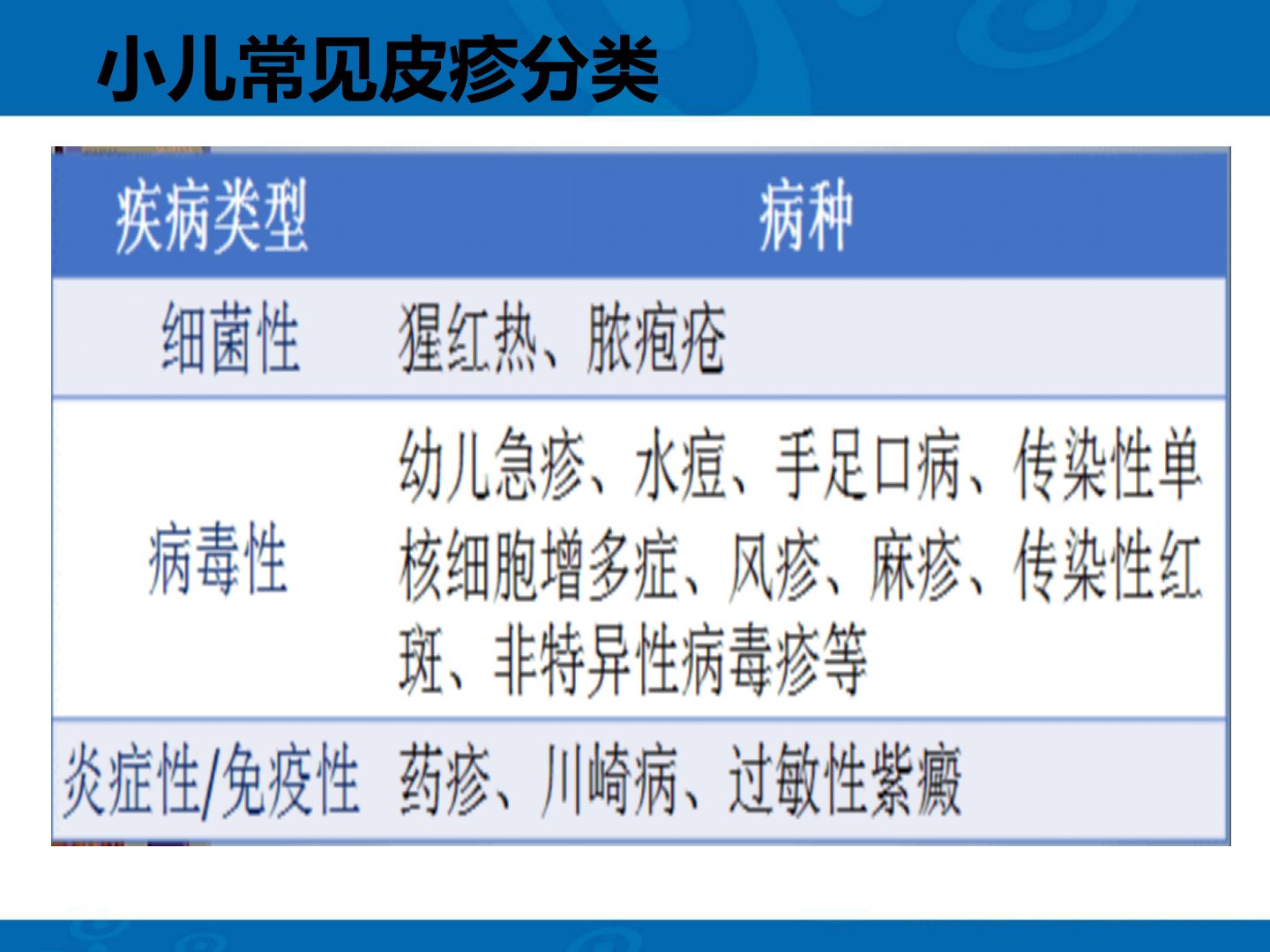 小儿常见皮疹分类

| 疾病类型 | 病种 |
|---|---|
| 细菌性 | 猩红热、脓疱疮 |
| 病毒性 | 幼儿急疹、水痘、手足口病、传染性单核细胞增多症、风疹、麻疹、传染性红斑、非特异性病毒疹等 |
| 炎症性/免疫性 | 药疹、川崎病、过敏性紫癜 |